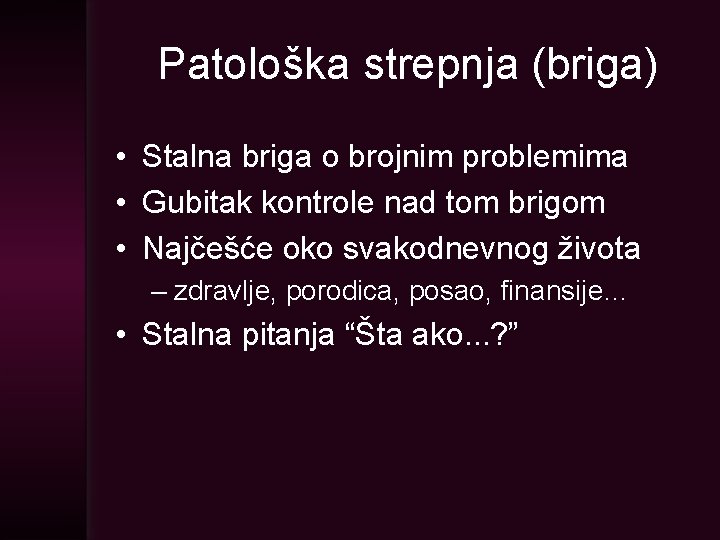 Patološka strepnja (briga)

• Stalna briga o brojnim problemima
• Gubitak kontrole nad tom brigom
• Najčešće oko svakodnevnog života
– zdravlje, porodica, posao, finansije...
• Stalna pitanja “Šta ako...?”